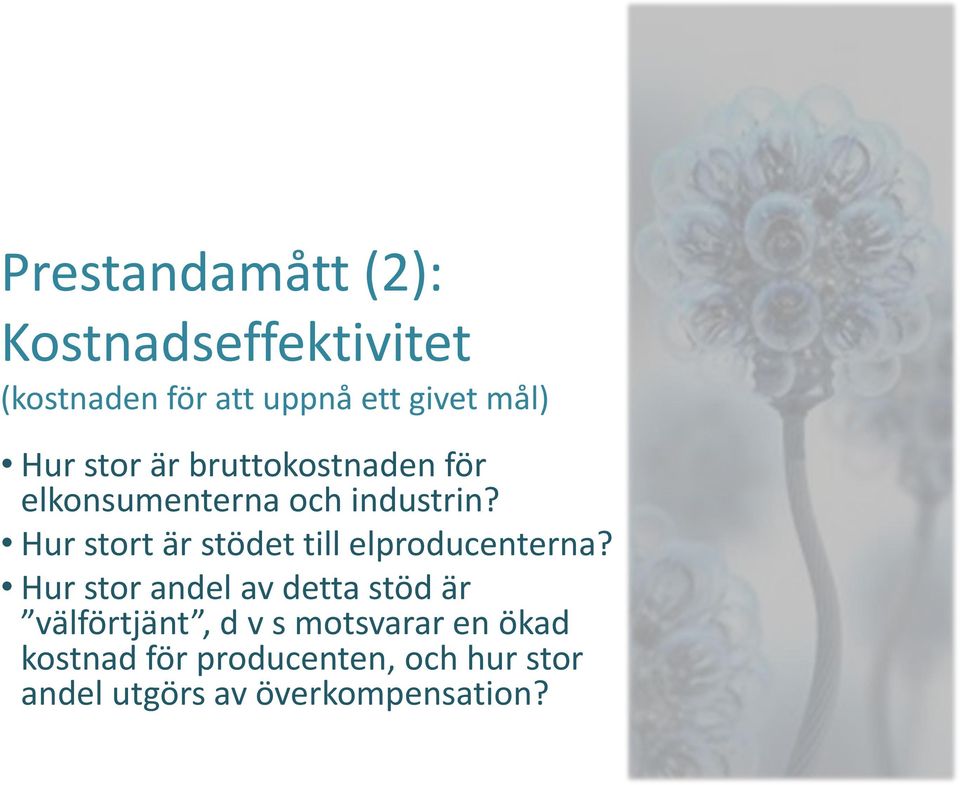 Prestandamått (2): Kostnadseffektivitet
(kostnaden för att uppnå ett givet mål)

• Hur stor är bruttokostnaden för elkonsumenterna och industrin?
• Hur stort är stödet till elproducenterna?
• Hur stor andel av detta stöd är ”välförtjänt”, d v s motsvarar en ökad kostnad för producenten, och hur stor andel utgörs av överkompensation?